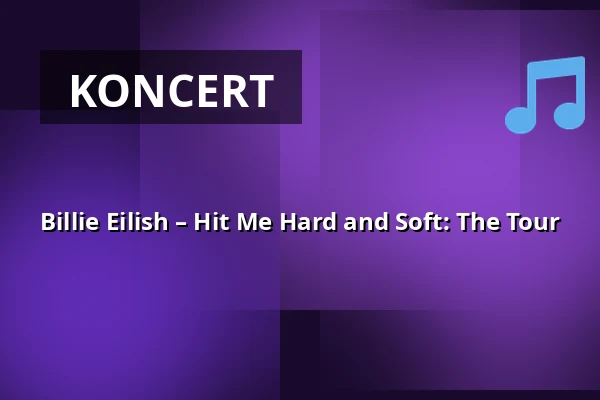 KONCERT

Billie Eilish – Hit Me Hard and Soft: The Tour